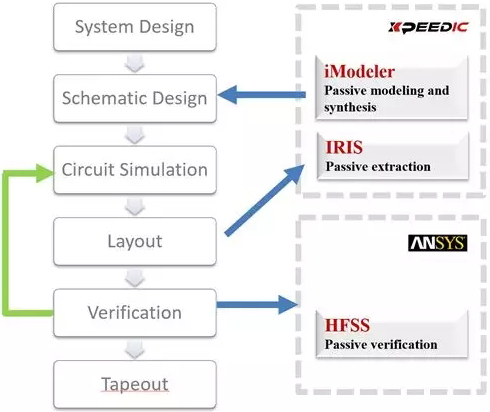 System Design

Schematic Design

Circuit Simulation

Layout

Verification

Tapeout

XPEEDIC

iModeler
Passive modeling and synthesis

IRIS
Passive extraction

ANSYS

HFSS
Passive verification